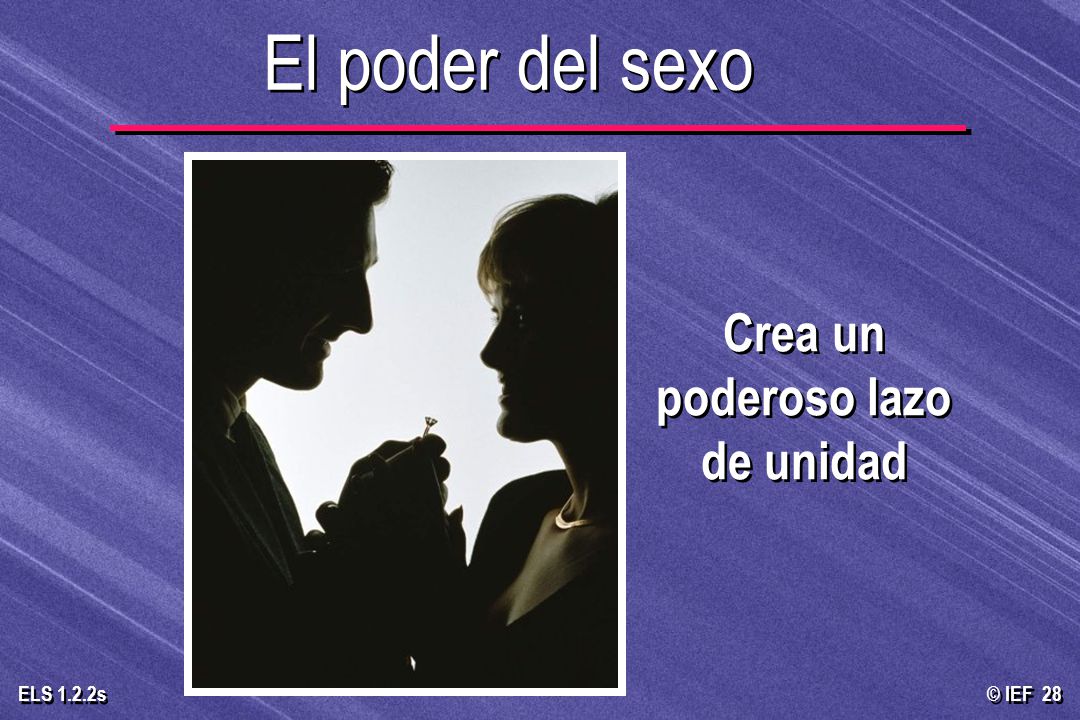 El poder del sexo

Crea un poderoso lazo de unidad

ELS 1.2.2s

© IEF 28